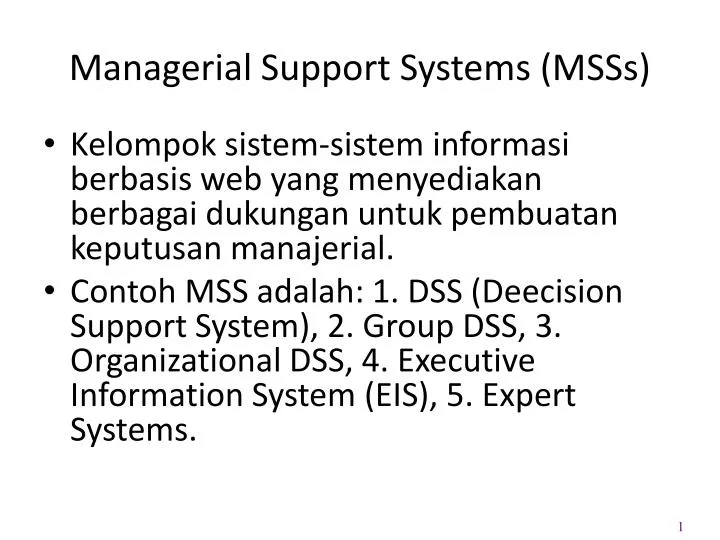 Managerial Support Systems (MSSs)

• Kelompok sistem-sistem informasi berbasis web yang menyediakan berbagai dukungan untuk pembuatan keputusan manajerial.

• Contoh MSS adalah: 1. DSS (Deecision Support System), 2. Group DSS, 3. Organizational DSS, 4. Executive Information System (EIS), 5. Expert Systems.

1